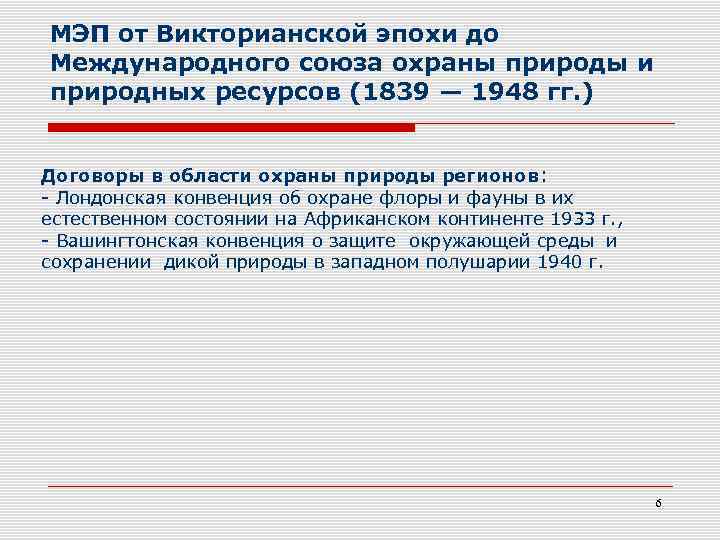 МЭП от Викторианской эпохи до Международного союза охраны природы и природных ресурсов (1839 — 1948 гг.)

Договоры в области охраны природы регионов:
- Лондонская конвенция об охране флоры и фауны в их естественном состоянии на Африканском континенте 1933 г.,
- Вашингтонская конвенция о защите окружающей среды и сохранении дикой природы в западном полушарии 1940 г.

6